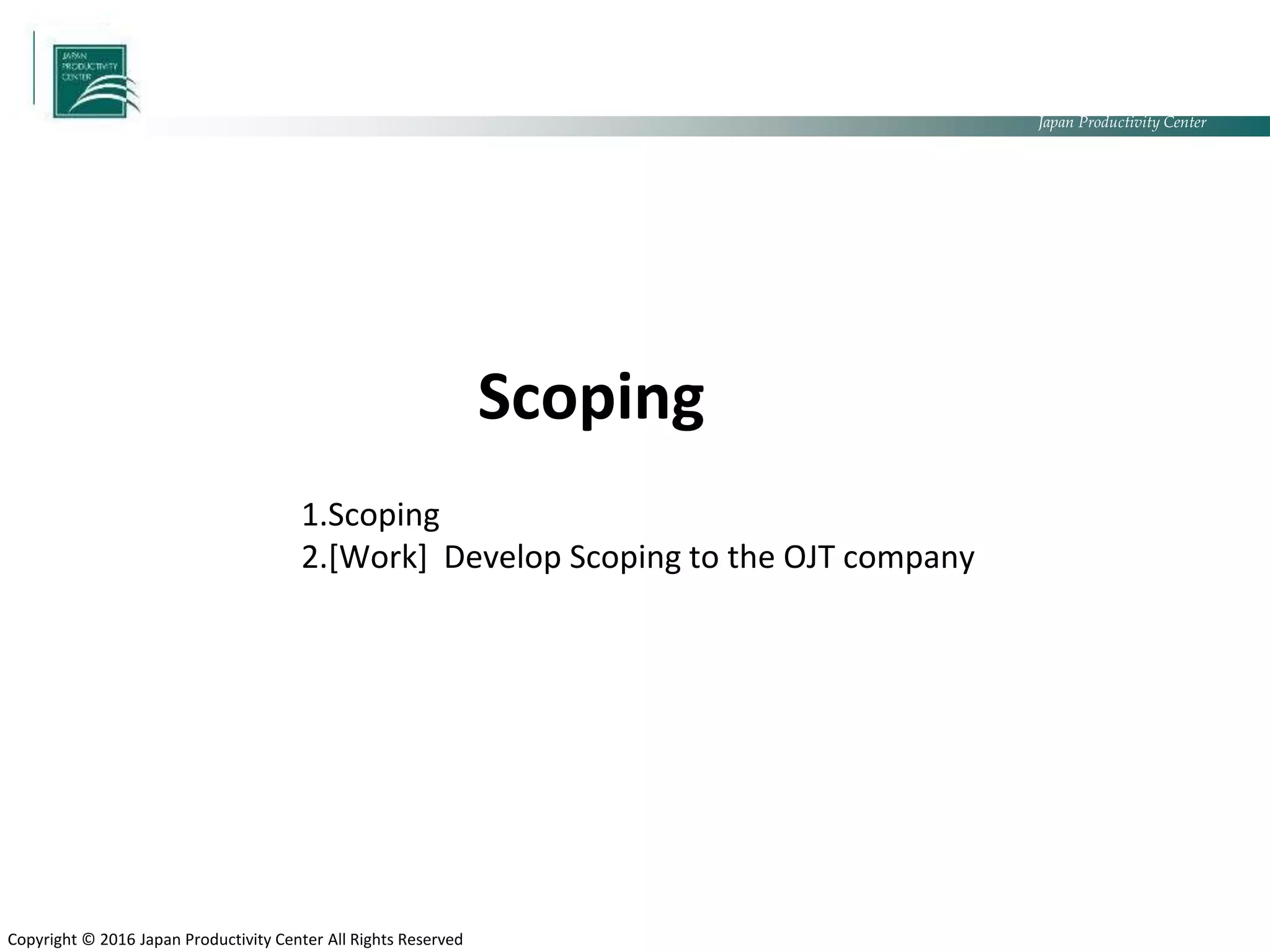 JAPAN PRODUCTIVITY CENTER

Japan Productivity Center

Scoping

1.Scoping
2.[Work] Develop Scoping to the OJT company

Copyright © 2016 Japan Productivity Center All Rights Reserved